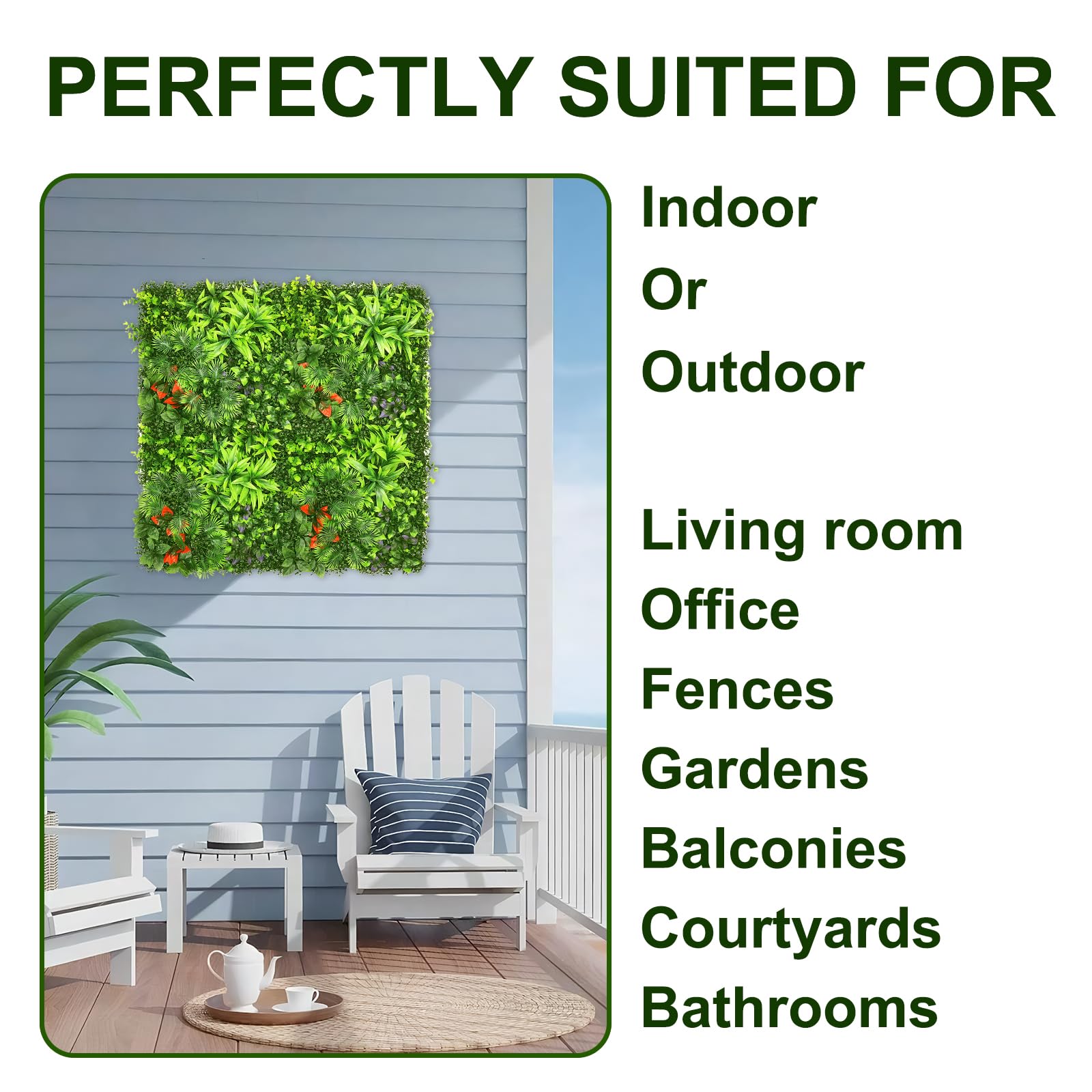 PERFECTLY SUITED FOR

Indoor
Or
Outdoor

Living room
Office
Fences
Gardens
Balconies
Courtyards
Bathrooms